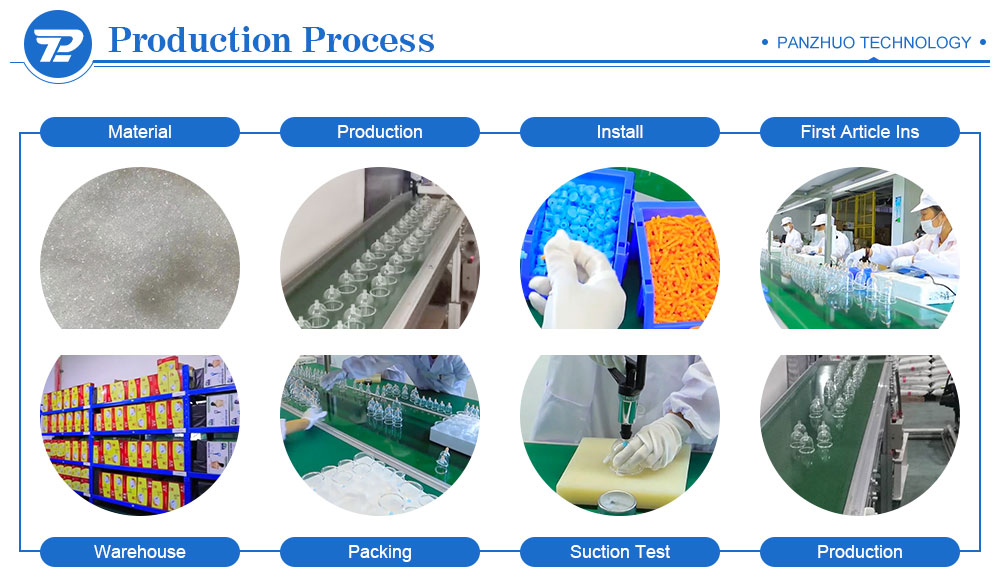 Production Process

• PANZHUO TECHNOLOGY •

Material

Production

Install

First Article Ins

Warehouse

Packing

Suction Test

Production